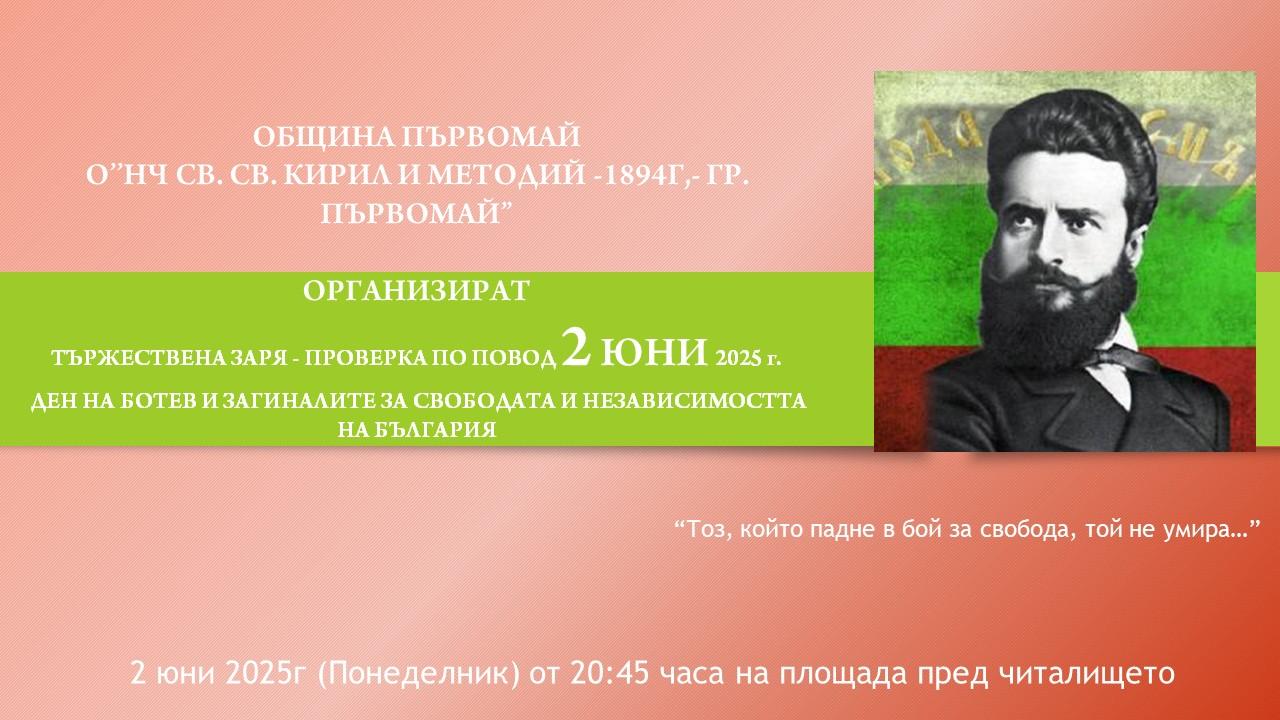 ОБЩИНА ПЪРВОМАЙ
О”НЧ СВ. СВ. КИРИЛ И МЕТОДИЙ -1894Г,- ГР. ПЪРВОМАЙ”

ОРГАНИЗИРАТ

ТЪРЖЕСТВЕНА ЗАРЯ - ПРОВЕРКА ПО ПОВОД 2 ЮНИ 2025 г.

ДЕН НА БОТЕВ И ЗАГИНАЛИТЕ ЗА СВОБОДАТА И НЕЗАВИСИМОСТТА НА БЪЛГАРИЯ

“Тоз, който падне в бой за свобода, той не умира…”

2 юни 2025г (Понеделник) от 20:45 часа на площада пред читалището